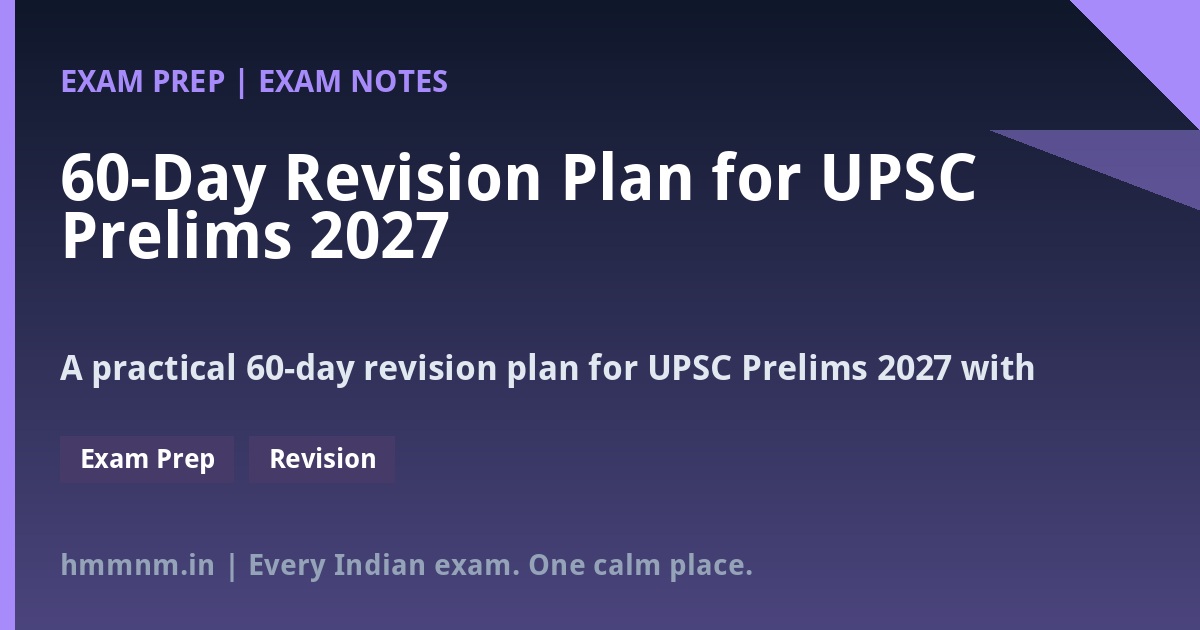 EXAM PREP | EXAM NOTES

60-Day Revision Plan for UPSC Prelims 2027

A practical 60-day revision plan for UPSC Prelims 2027 with

Exam Prep

Revision

hmmnm.in | Every Indian exam. One calm place.